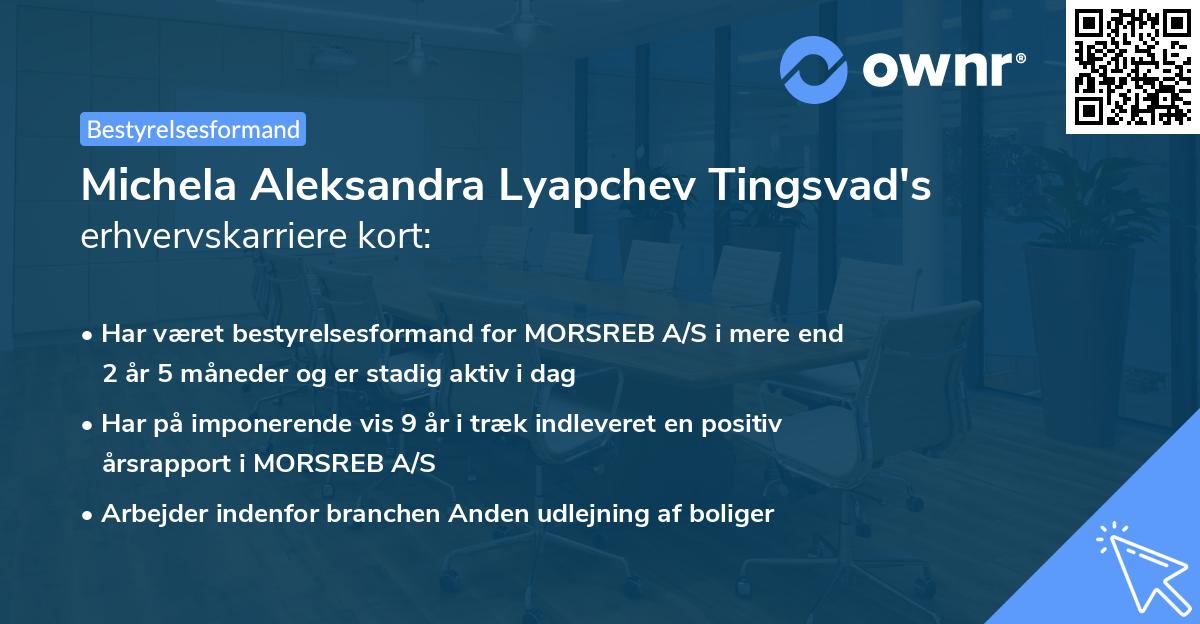 ownr®

Bestyrelsesformand

Michela Aleksandra Lyapchev Tingsvad's erhvervskarriere kort:

• Har været bestyrelsesformand for MORSREB A/S i mere end 2 år 5 måneder og er stadig aktiv i dag

• Har på imponerende vis 9 år i træk indleveret en positiv årsrapport i MORSREB A/S

• Arbejder indenfor branchen Anden udlejning af boliger